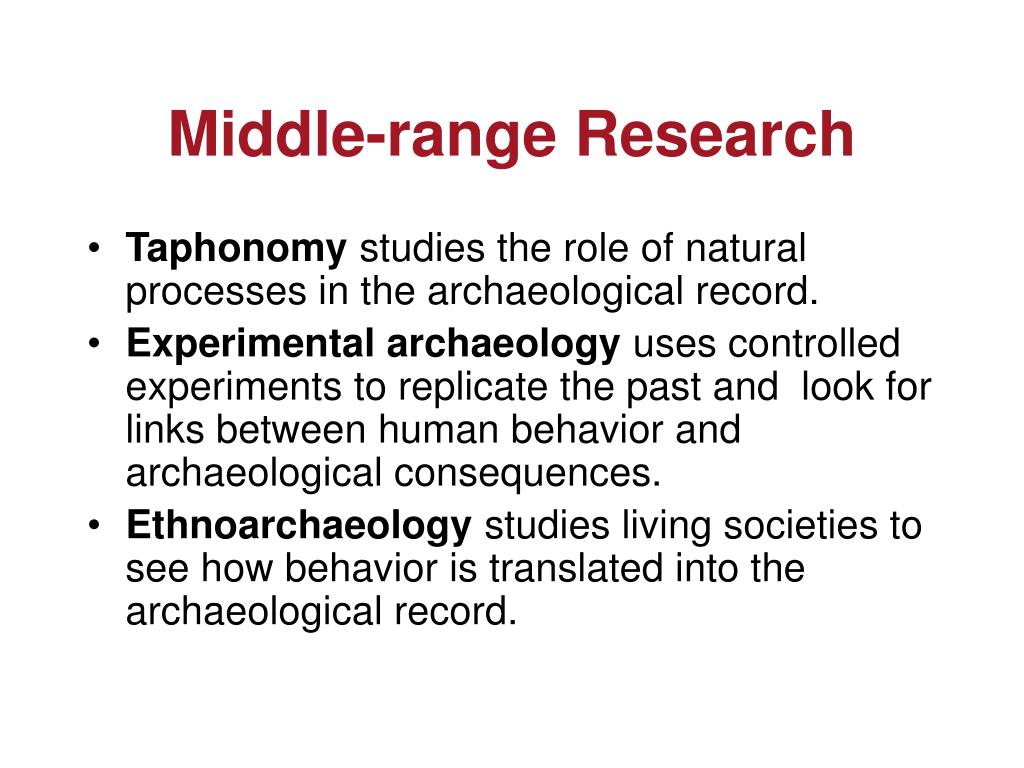 Middle-range Research

• Taphonomy studies the role of natural processes in the archaeological record.
• Experimental archaeology uses controlled experiments to replicate the past and look for links between human behavior and archaeological consequences.
• Ethnoarchaeology studies living societies to see how behavior is translated into the archaeological record.